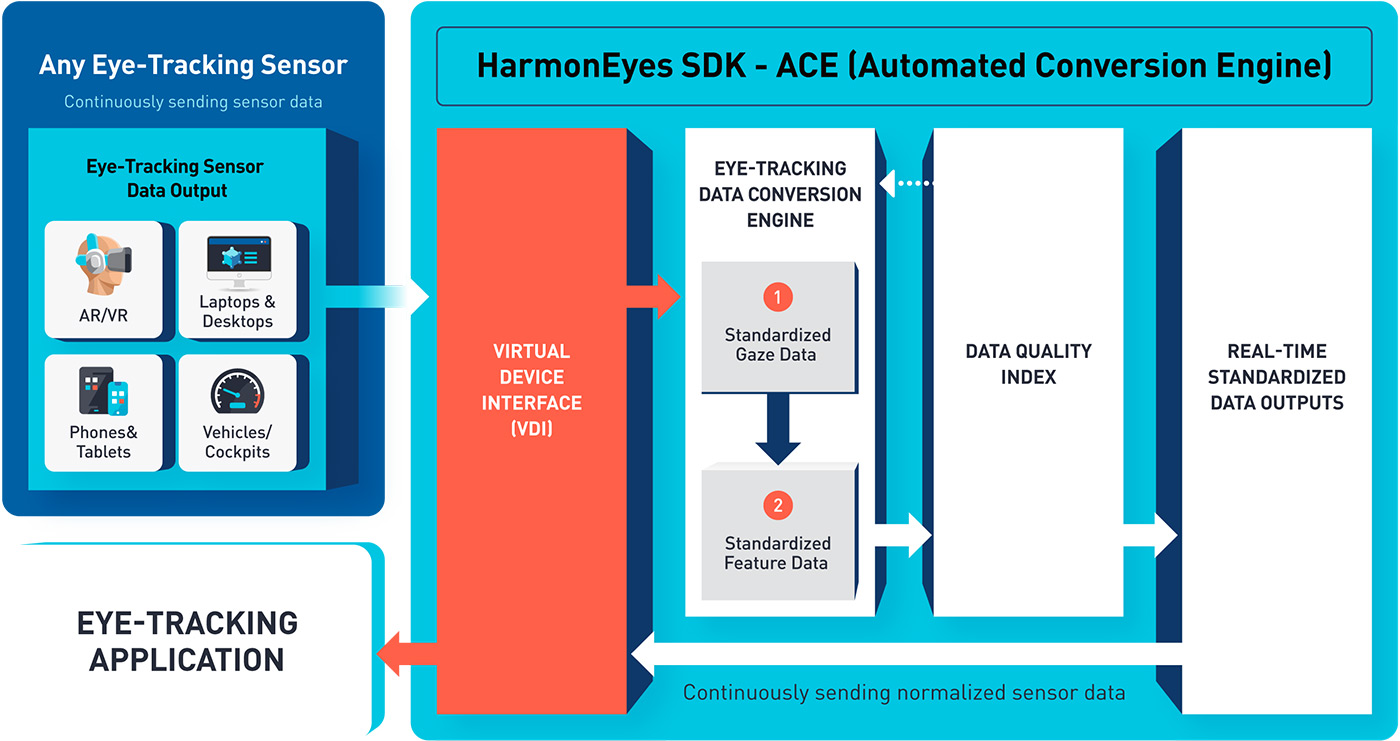 Any Eye-Tracking Sensor

Continuously sending sensor data

Eye-Tracking Sensor Data Output

AR/VR

Laptops & Desktops

Phones& Tablets

Vehicles/ Cockpits

EYE-TRACKING APPLICATION

HarmonEyes SDK - ACE (Automated Conversion Engine)

VIRTUAL DEVICE INTERFACE (VDI)

EYE-TRACKING DATA CONVERSION ENGINE

1

Standardized Gaze Data

2

Standardized Feature Data

DATA QUALITY INDEX

REAL-TIME STANDARDIZED DATA OUTPUTS

Continuously sending normalized sensor data